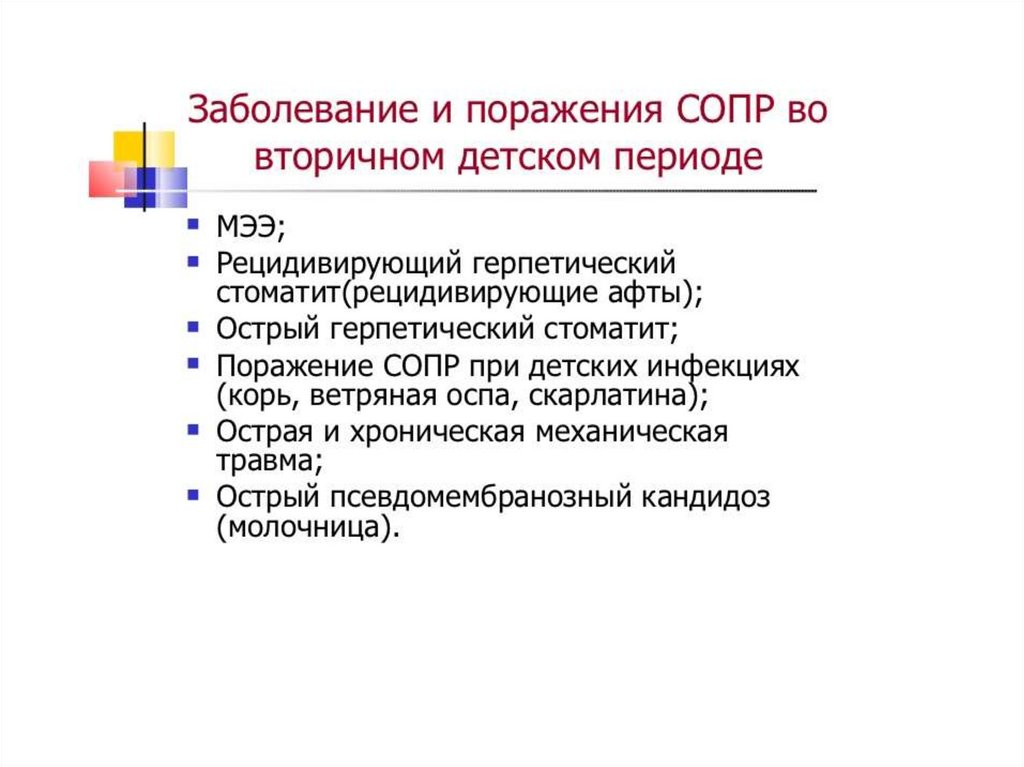 Заболевание и поражения СОПР во вторичном детском периоде

- МЭЭ;
- Рецидивирующий герпетический стоматит(рецидивирующие афты);
- Острый герпетический стоматит;
- Поражение СОПР при детских инфекциях (корь, ветряная оспа, скарлатина);
- Острая и хроническая механическая травма;
- Острый псевдомембранозный кандидоз (молочница).